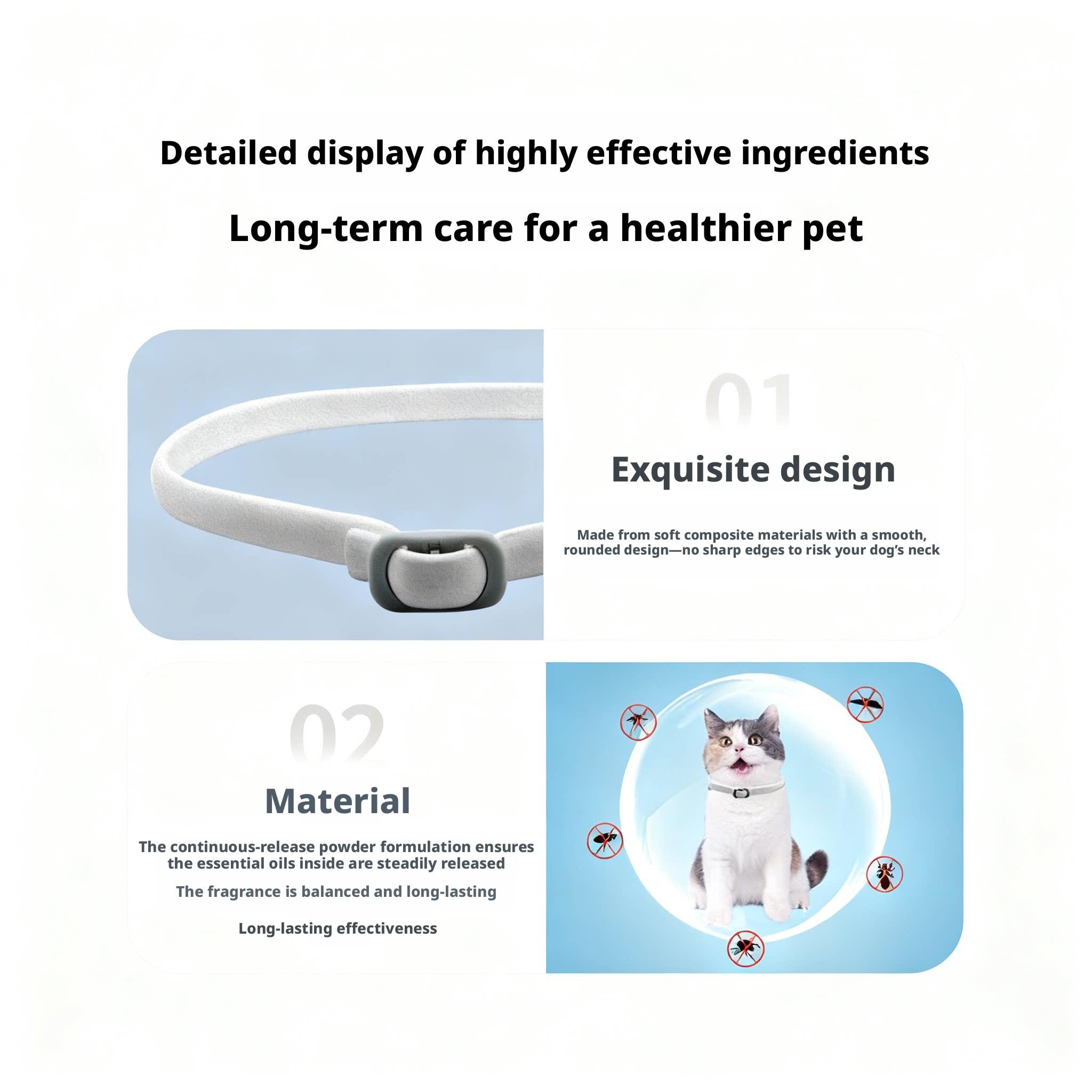 Detailed display of highly effective ingredients

Long-term care for a healthier pet

01

Exquisite design

Made from soft composite materials with a smooth, rounded design—no sharp edges to risk your dog's neck

02

Material

The continuous-release powder formulation ensures the essential oils inside are steadily released

The fragrance is balanced and long-lasting

Long-lasting effectiveness